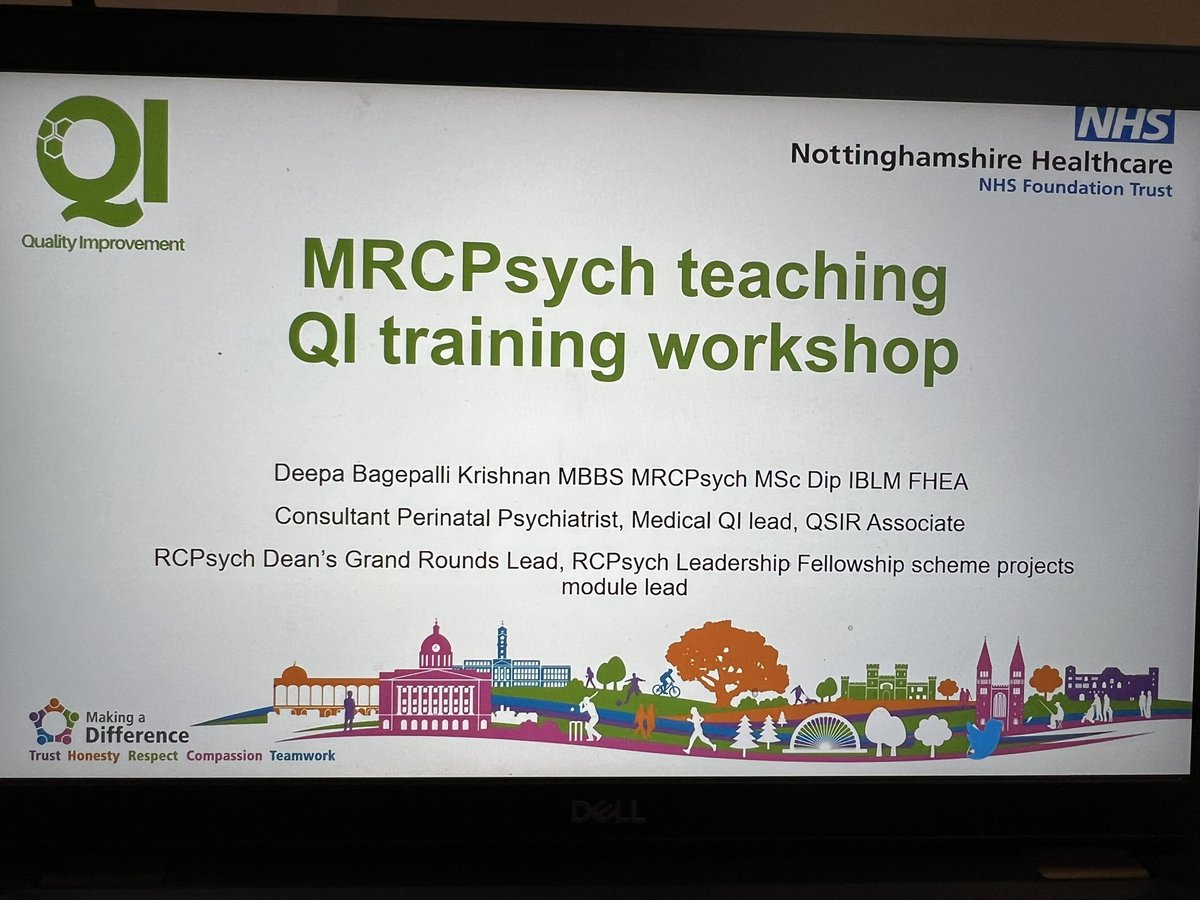 QI
Quality Improvement

NHS
Nottinghamshire Healthcare
NHS Foundation Trust

MRCPsych teaching
QI training workshop

Deepa Bagepalli Krishnan MBBS MRCPsych MSc Dip IBLM FHEA

Consultant Perinatal Psychiatrist, Medical QI lead, QSIR Associate

RCPsych Dean's Grand Rounds Lead, RCPsych Leadership Fellowship scheme projects module lead

Making a Difference
Trust Honesty Respect Compassion Teamwork

DELL